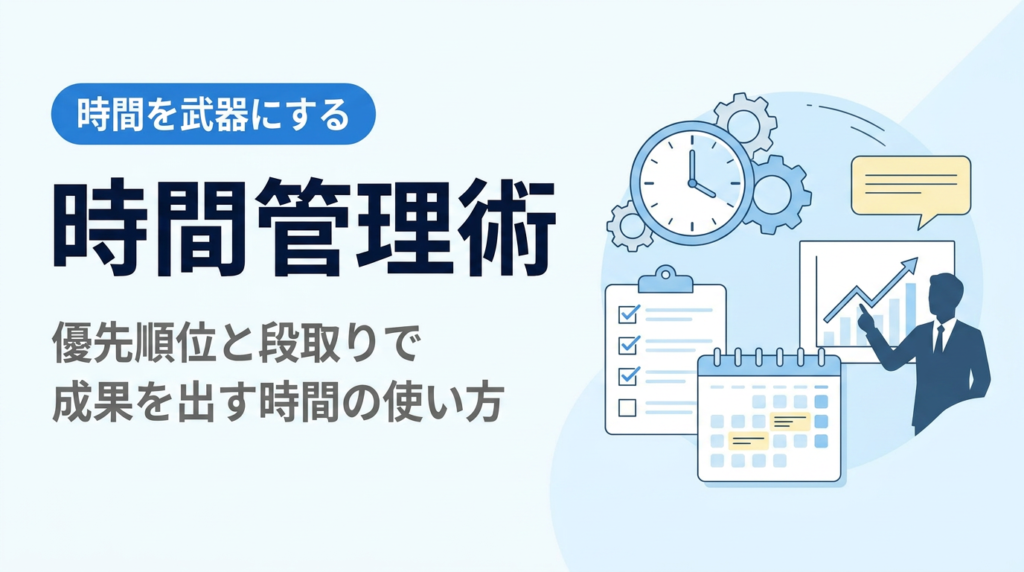 時間を武器にする

時間管理術

優先順位と段取りで
成果を出す時間の使い方